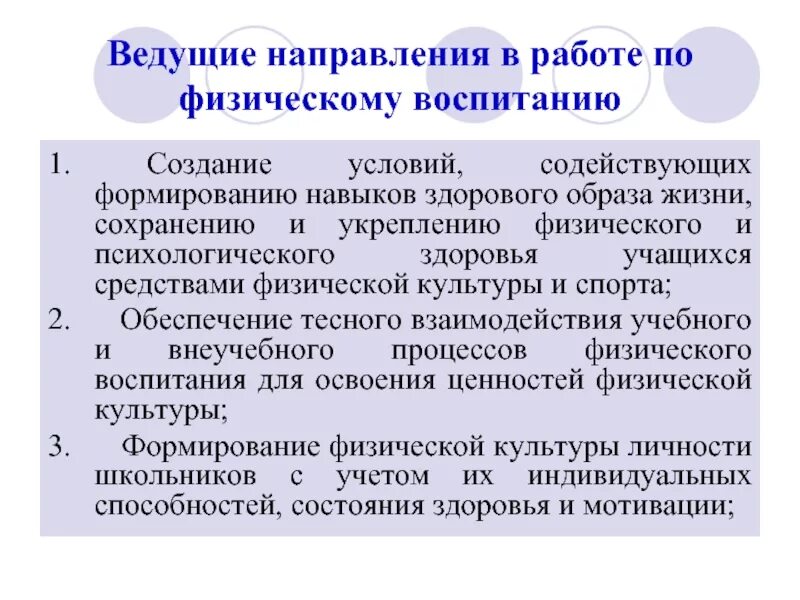 Ведущие направления в работе по физическому воспитанию

1. Создание условий, содействующих формированию навыков здорового образа жизни, сохранению и укреплению физического и психологического здоровья учащихся средствами физической культуры и спорта;

2. Обеспечение тесного взаимодействия учебного и внеучебного процессов физического воспитания для освоения ценностей физической культуры;

3. Формирование физической культуры личности школьников с учетом их индивидуальных способностей, состояния здоровья и мотивации;